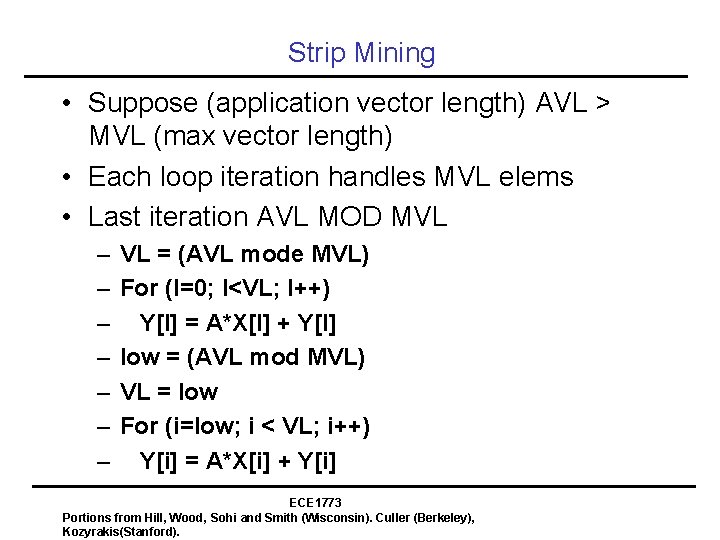 Strip Mining

• Suppose (application vector length) AVL > MVL (max vector length)
• Each loop iteration handles MVL elems
• Last iteration AVL MOD MVL
– VL = (AVL mode MVL)
– For (I=0; I<VL; I++)
– Y[I] = A*X[I] + Y[I]
– low = (AVL mod MVL)
– VL = low
– For (i=low; i < VL; i++)
– Y[i] = A*X[i] + Y[i]

ECE1773
Portions from Hill, Wood, Sohi and Smith (Wisconsin). Culler (Berkeley), Kozyrakis(Stanford).